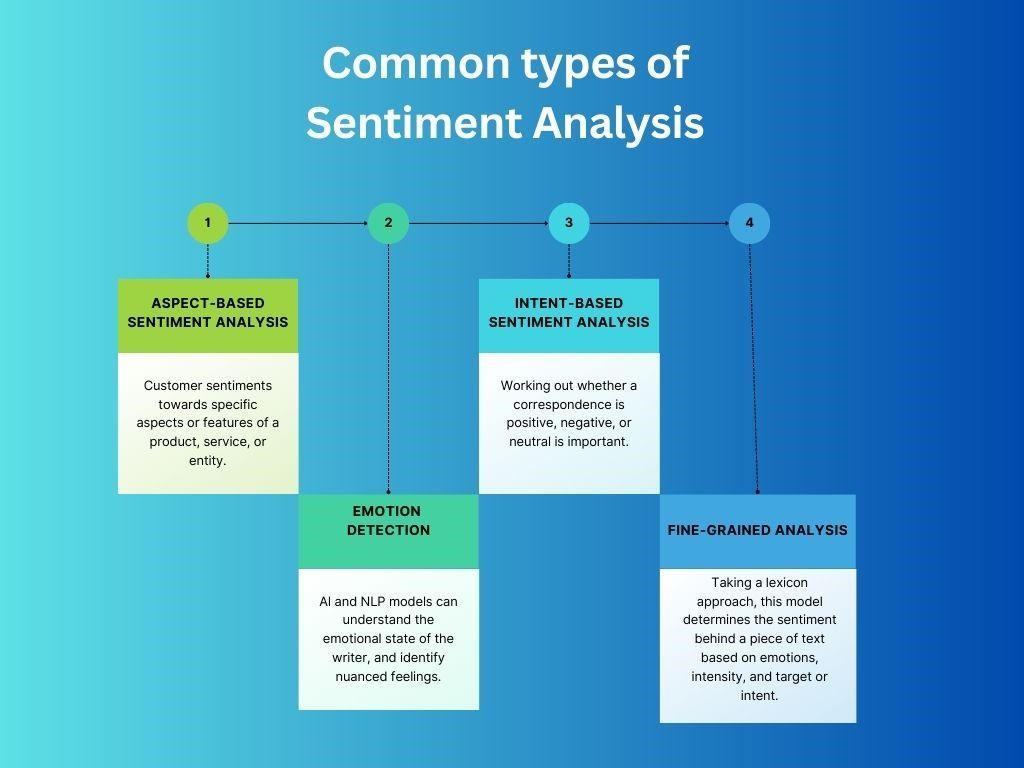 Common types of Sentiment Analysis

1

2

3

4

ASPECT-BASED SENTIMENT ANALYSIS

Customer sentiments towards specific aspects or features of a product, service, or entity.

EMOTION DETECTION

AI and NLP models can understand the emotional state of the writer, and identify nuanced feelings.

INTENT-BASED SENTIMENT ANALYSIS

Working out whether a correspondence is positive, negative, or neutral is important.

FINE-GRAINED ANALYSIS

Taking a lexicon approach, this model determines the sentiment behind a piece of text based on emotions, intensity, and target or intent.